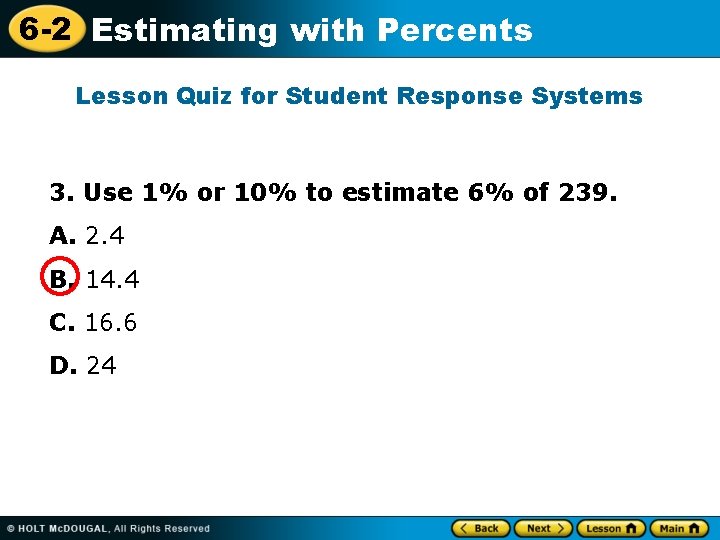 6-2 Estimating with Percents

Lesson Quiz for Student Response Systems

3. Use 1% or 10% to estimate 6% of 239.

A. 2.4

B. 14.4

C. 16.6

D. 24

© HOLT McDOUGAL, All Rights Reserved

Back Next Lesson Main